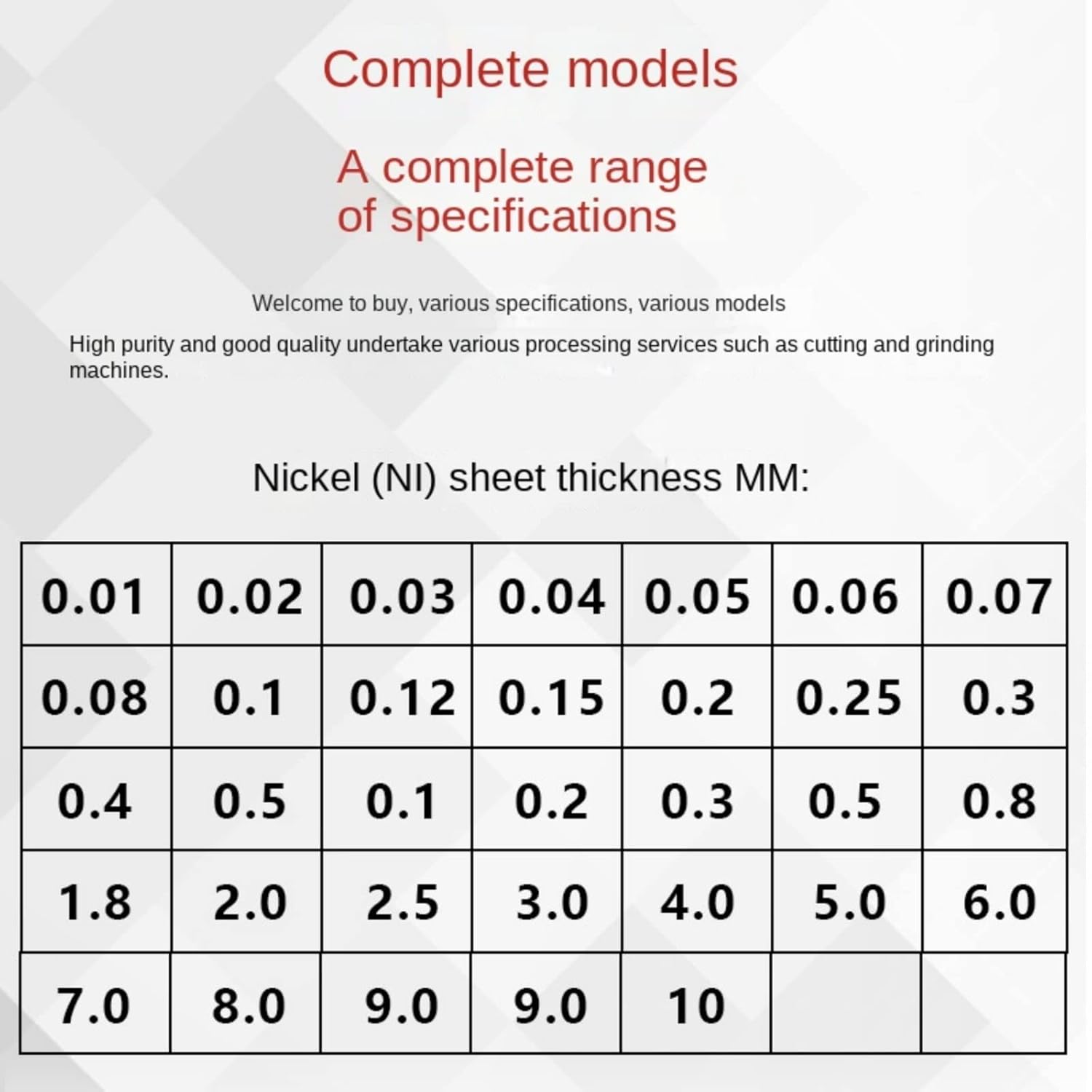 Complete models

A complete range of specifications

Welcome to buy, various specifications, various models

High purity and good quality undertake various processing services such as cutting and grinding machines.

Nickel (NI) sheet thickness MM:

| 0.01 | 0.02 | 0.03 | 0.04 | 0.05 | 0.06 | 0.07 |
|---|---|---|---|---|---|---|
| 0.08 | 0.1 | 0.12 | 0.15 | 0.2 | 0.25 | 0.3 |
| 0.4 | 0.5 | 0.1 | 0.2 | 0.3 | 0.5 | 0.8 |
| 1.8 | 2.0 | 2.5 | 3.0 | 4.0 | 5.0 | 6.0 |
| 7.0 | 8.0 | 9.0 | 9.0 | 10 | | |